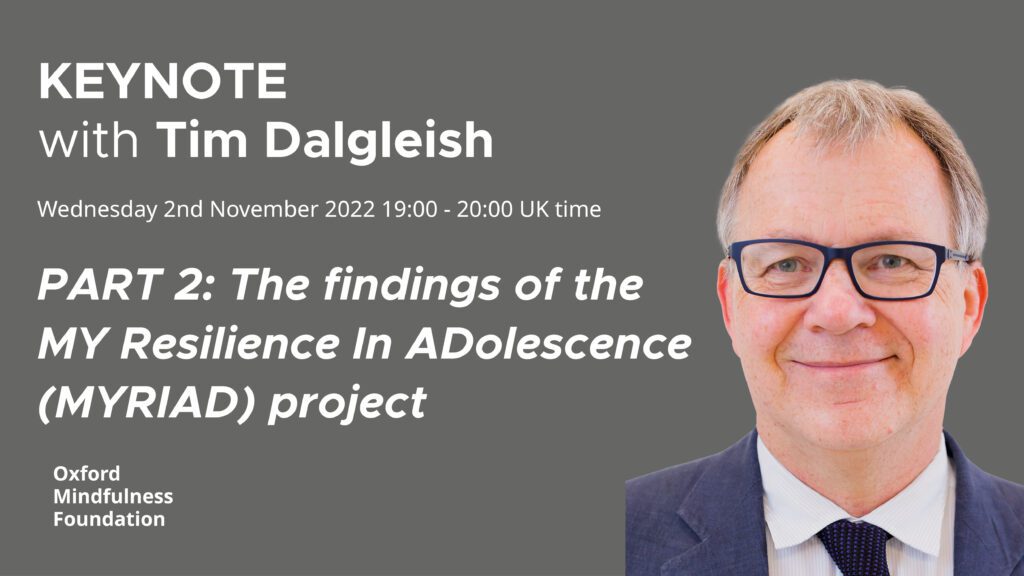 KEYNOTE
with Tim Dalgleish

Wednesday 2nd November 2022 19:00 - 20:00 UK time

PART 2: The findings of the MY Resilience In ADolescence (MYRIAD) project

Oxford
Mindfulness
Foundation